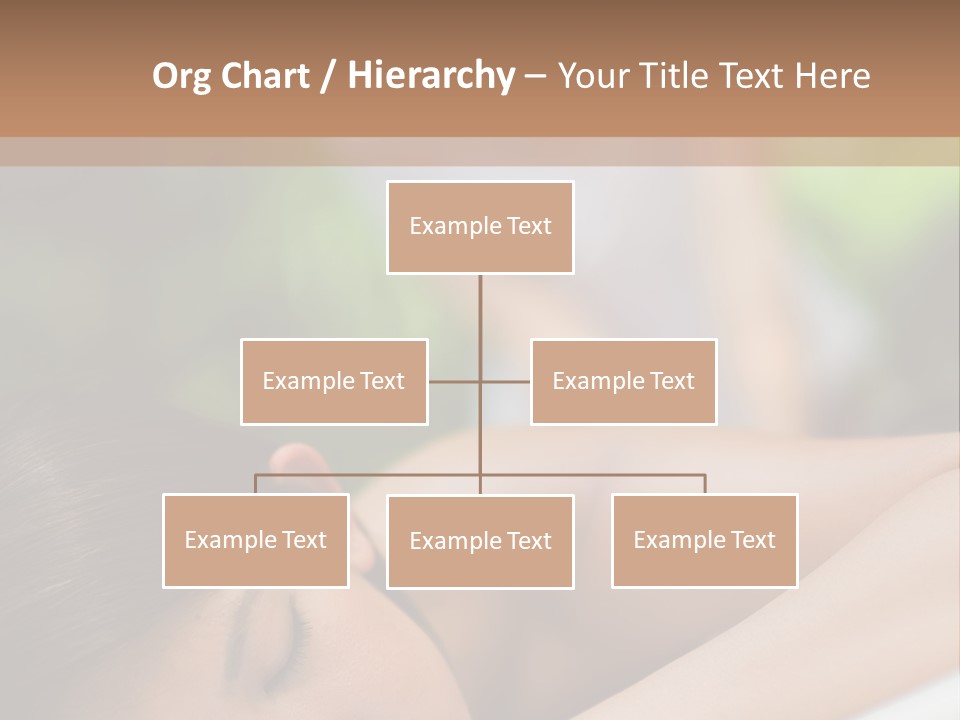 Org Chart / Hierarchy – Your Title Text Here

Example Text

Example Text

Example Text

Example Text

Example Text

Example Text